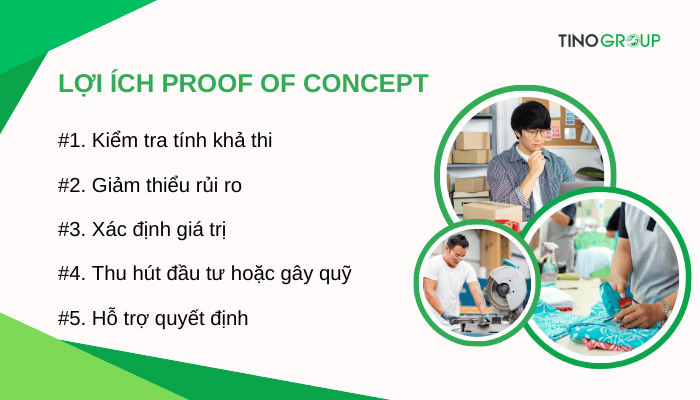 TINOGROUP

LỢI ÍCH PROOF OF CONCEPT

#1. Kiểm tra tính khả thi

#2. Giảm thiểu rủi ro

#3. Xác định giá trị

#4. Thu hút đầu tư hoặc gây quỹ

#5. Hỗ trợ quyết định